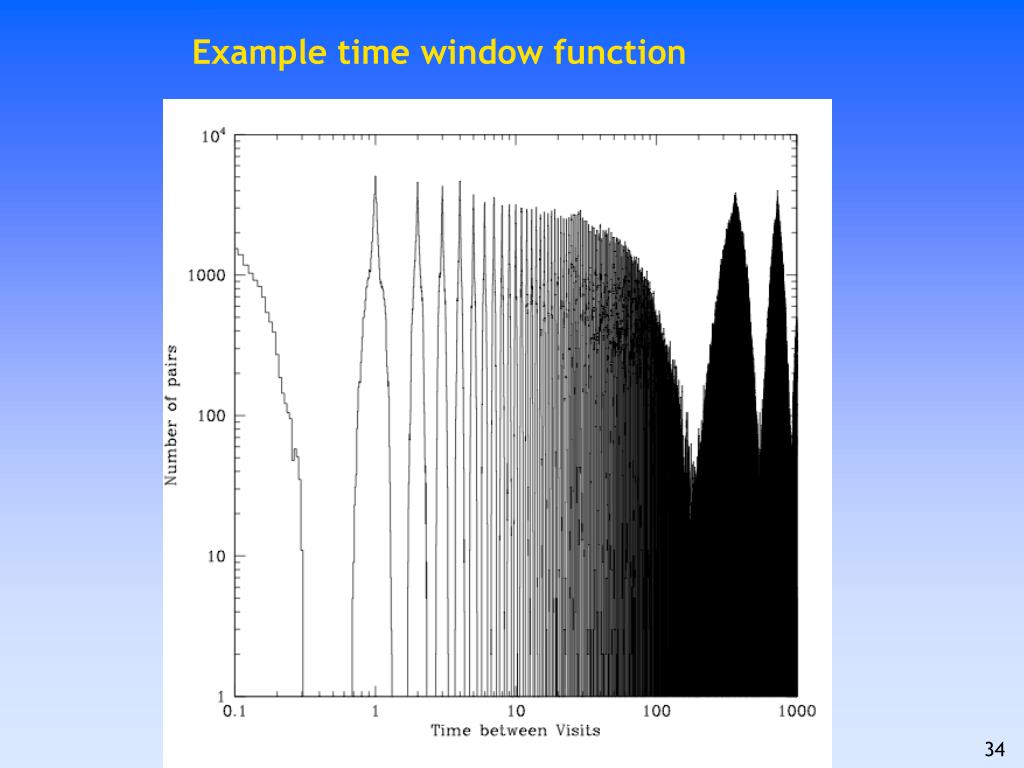 Example time window function

$10^4$
1000
100
10
1
Number of pairs
0.1
1
10
100
1000
Time between Visits

34